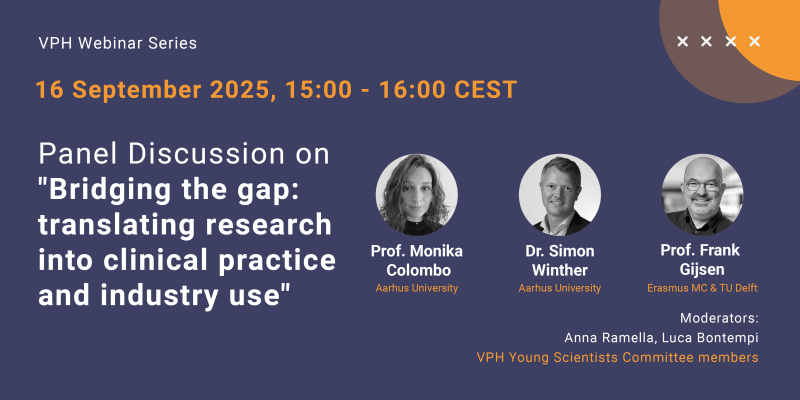 VPH Webinar Series

16 September 2025, 15:00 - 16:00 CEST

Panel Discussion on "Bridging the gap: translating research into clinical practice and industry use"

Prof. Monika Colombo
Aarhus University

Dr. Simon Winther
Aarhus University

Prof. Frank Gijsen
Erasmus MC & TU Delft

Moderators:
Anna Ramella, Luca Bontempi
VPH Young Scientists Committee members